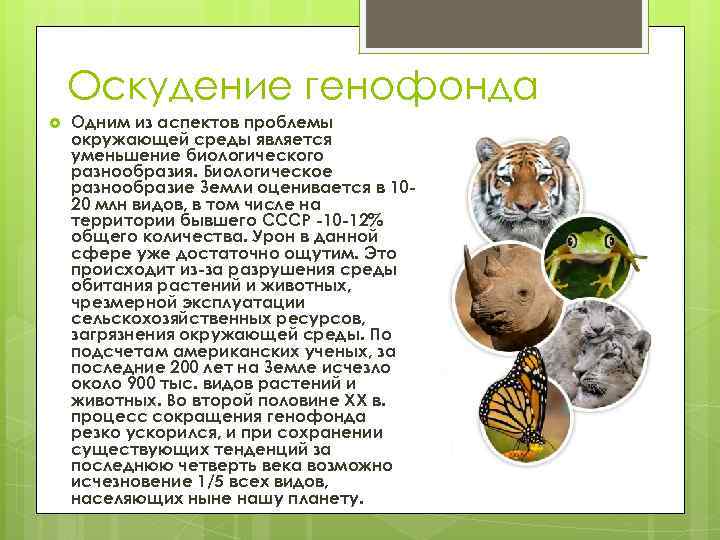 Оскудение генофонда

Одним из аспектов проблемы окружающей среды является уменьшение биологического разнообразия. Биологическое разнообразие Земли оценивается в 10-20 млн видов, в том числе на территории бывшего СССР -10-12% общего количества. Урон в данной сфере уже достаточно ощутим. Это происходит из-за разрушения среды обитания растений и животных, чрезмерной эксплуатации сельскохозяйственных ресурсов, загрязнения окружающей среды. По подсчетам американских ученых, за последние 200 лет на Земле исчезло около 900 тыс. видов растений и животных. Во второй половине XX в. процесс сокращения генофонда резко ускорился, и при сохранении существующих тенденций за последнюю четверть века возможно исчезновение 1/5 всех видов, населяющих ныне нашу планету.